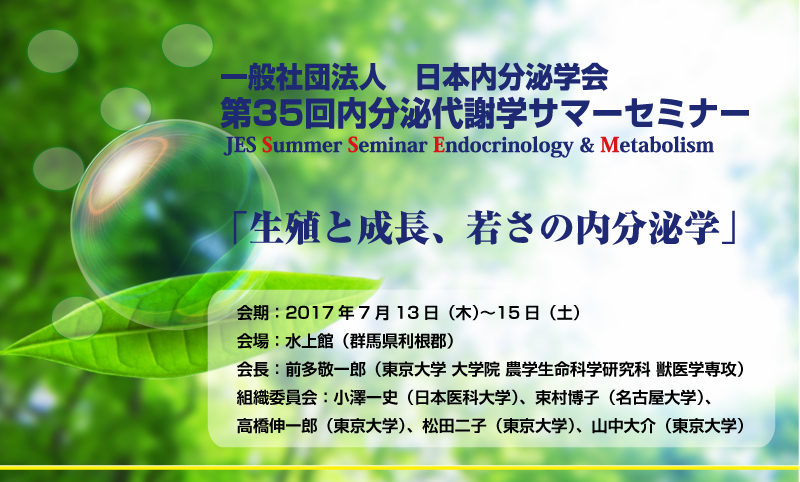 一般社団法人　日本内分泌学会
第35回内分泌代謝学サマーセミナー
JES Summer Seminar Endocrinology & Metabolism

「生殖と成長、若さの内分泌学」

会期：2017年7月13日（木）～15日（土）
会場：水上館（群馬県利根郡）
会長：前多敬一郎（東京大学 大学院 農学生命科学研究科 獣医学専攻）
組織委員会：小澤一史（日本医科大学）、束村博子（名古屋大学）、高橋伸一郎（東京大学）、松田二子（東京大学）、山中大介（東京大学）